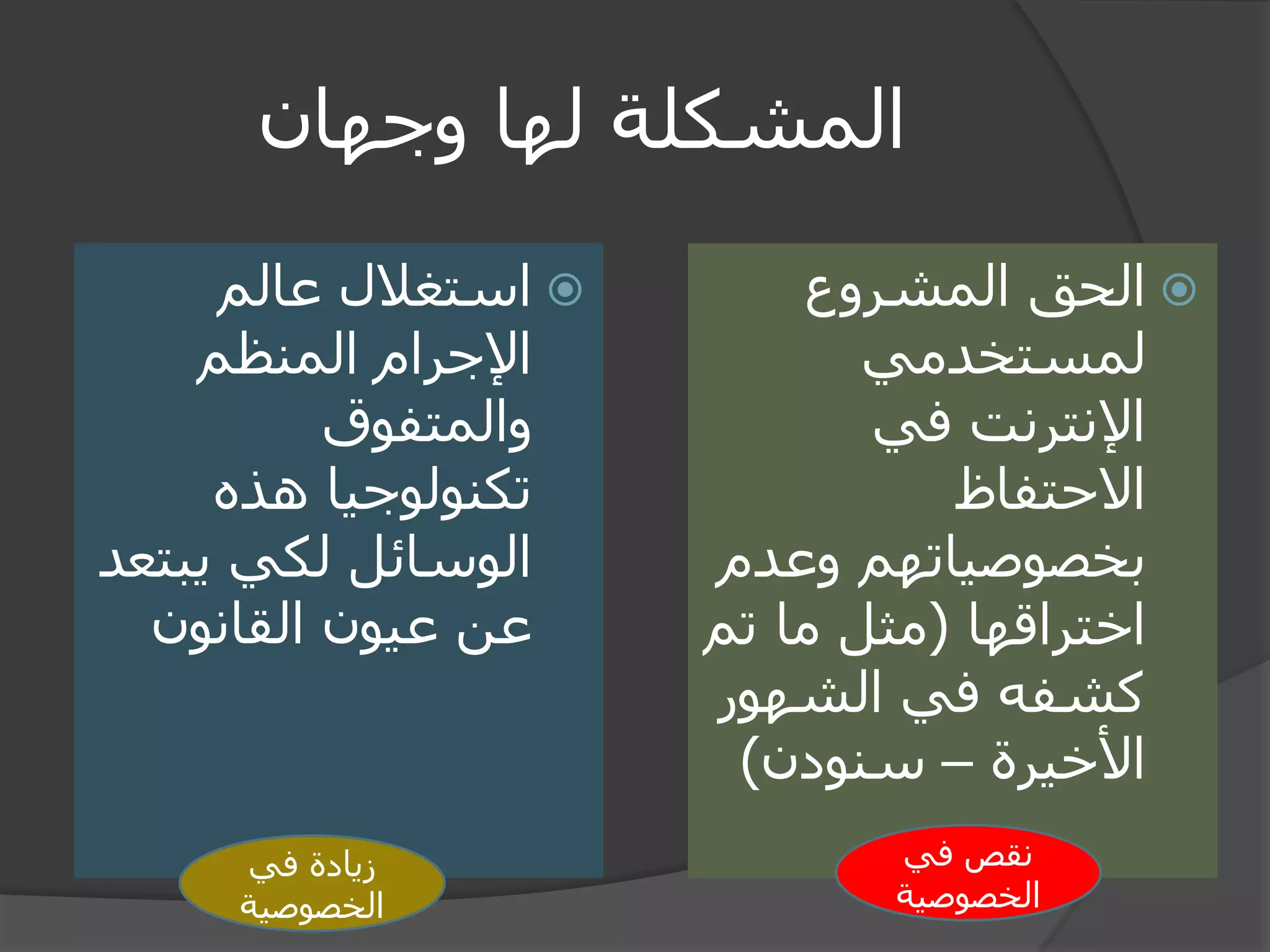 المشكلة لها وجهان

الحق المشروع لمستخدمي الإنترنت في الاحتفاظ بخصوصياتهم وعدم اختراقها (مثل ما تم كشفه في الشهور الأخيرة – سنودن)

نقص في الخصوصية

استغلال عالم الإجرام المنظم والمتفوق تكنولوجيا هذه الوسائل لكي يبتعد عن عيون القانون

زيادة في الخصوصية